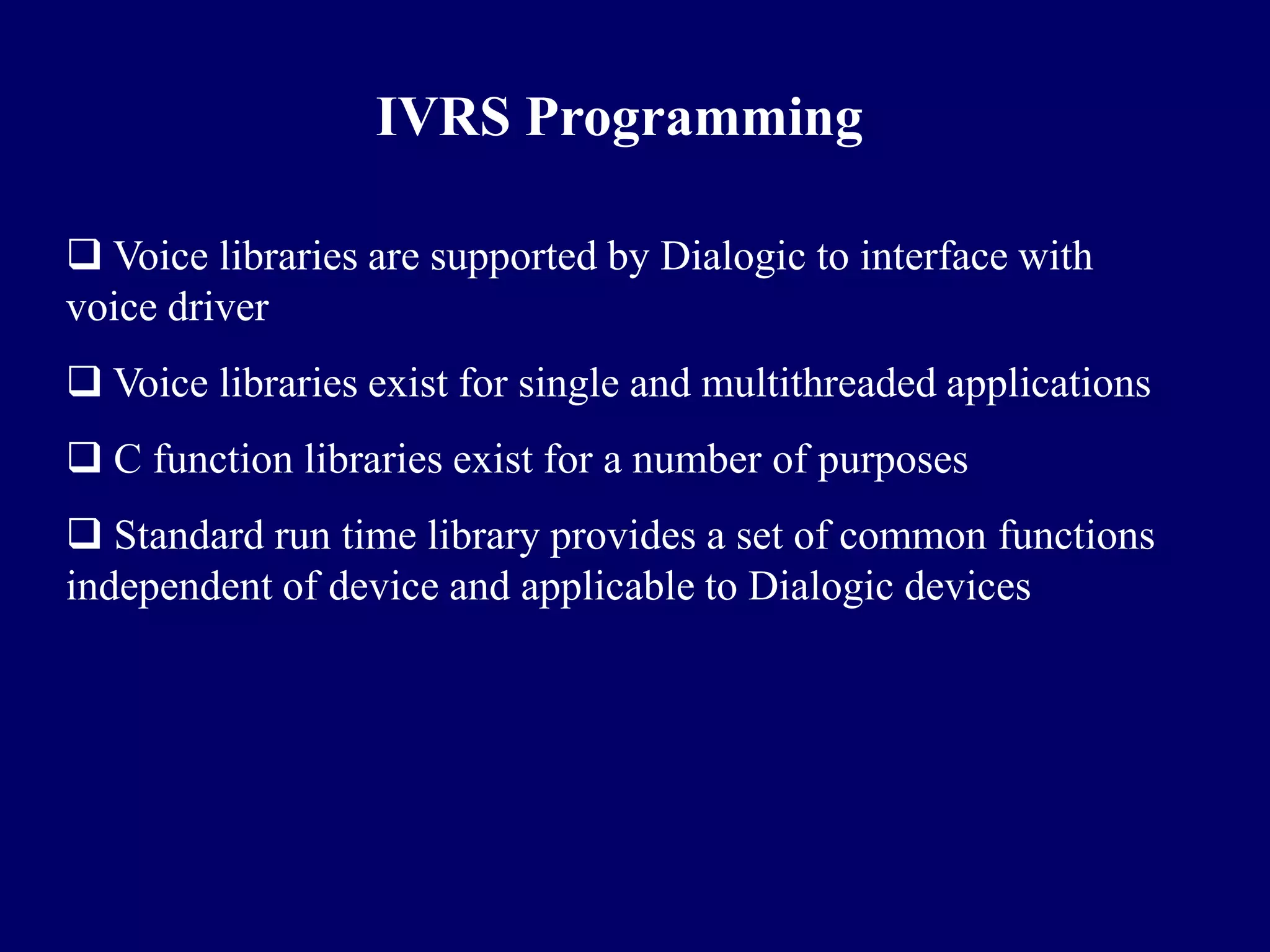 IVRS Programming

❑ Voice libraries are supported by Dialogic to interface with voice driver

❑ Voice libraries exist for single and multithreaded applications

❑ C function libraries exist for a number of purposes

❑ Standard run time library provides a set of common functions independent of device and applicable to Dialogic devices